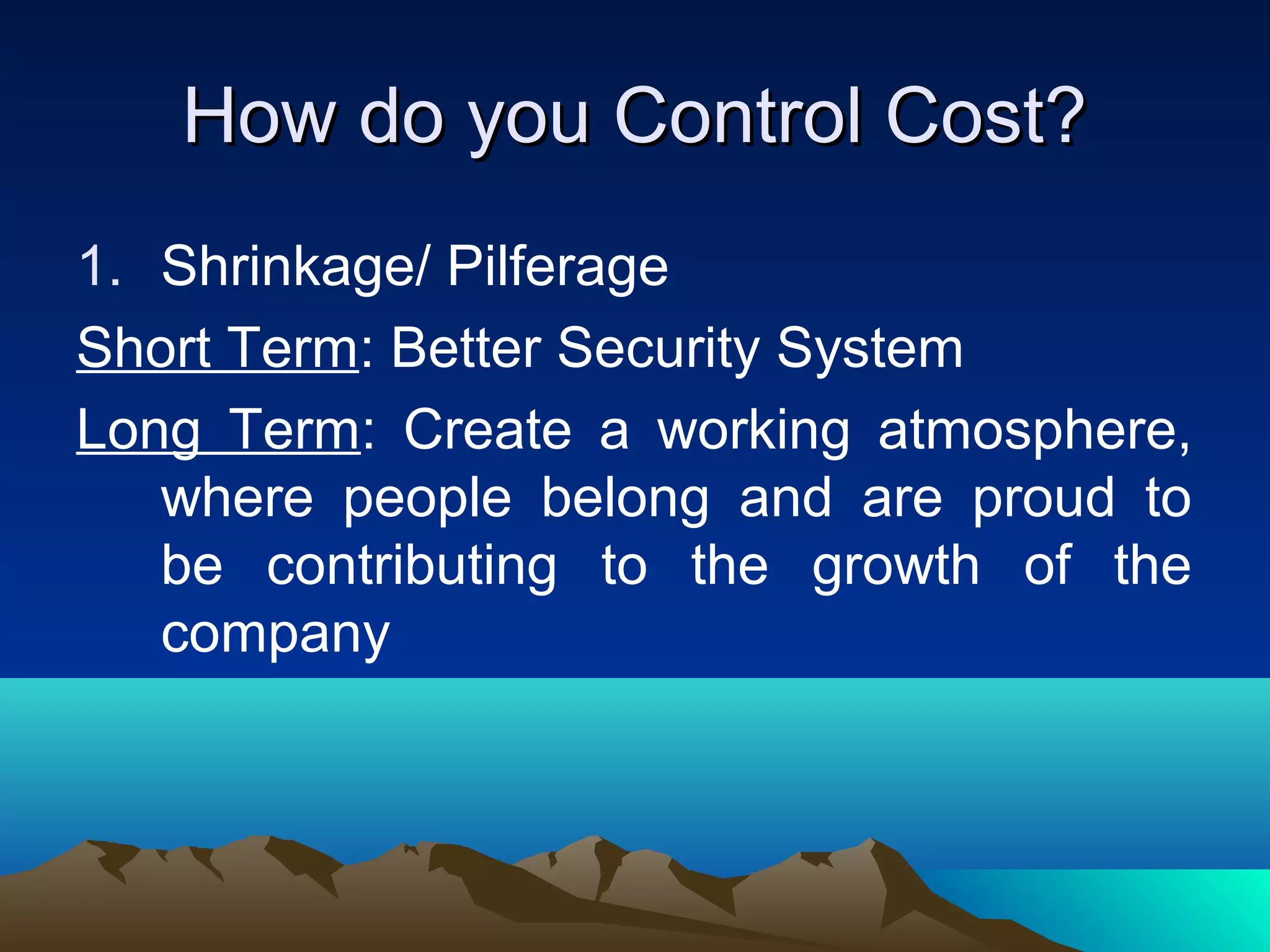 How do you Control Cost?

1. Shrinkage/ Pilferage

Short Term: Better Security System

Long Term: Create a working atmosphere, where people belong and are proud to be contributing to the growth of the company